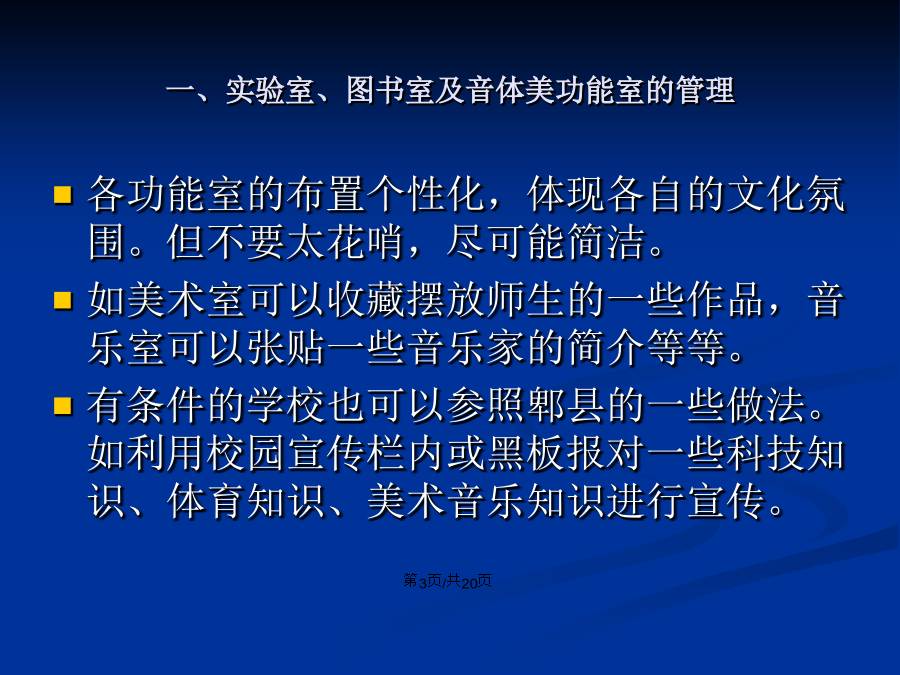 一、实验室、图书室及音体美功能室的管理

各功能室的布置个性化，体现各自的文化氛围。但不要太花哨，尽可能简洁。

如美术室可以收藏摆放师生的一些作品，音乐室可以张贴一些音乐家的简介等等。

有条件的学校也可以参照郫县的一些做法。如利用校园宣传栏内或黑板报对一些科技知识、体育知识、美术音乐知识进行宣传。

第3页/共20页